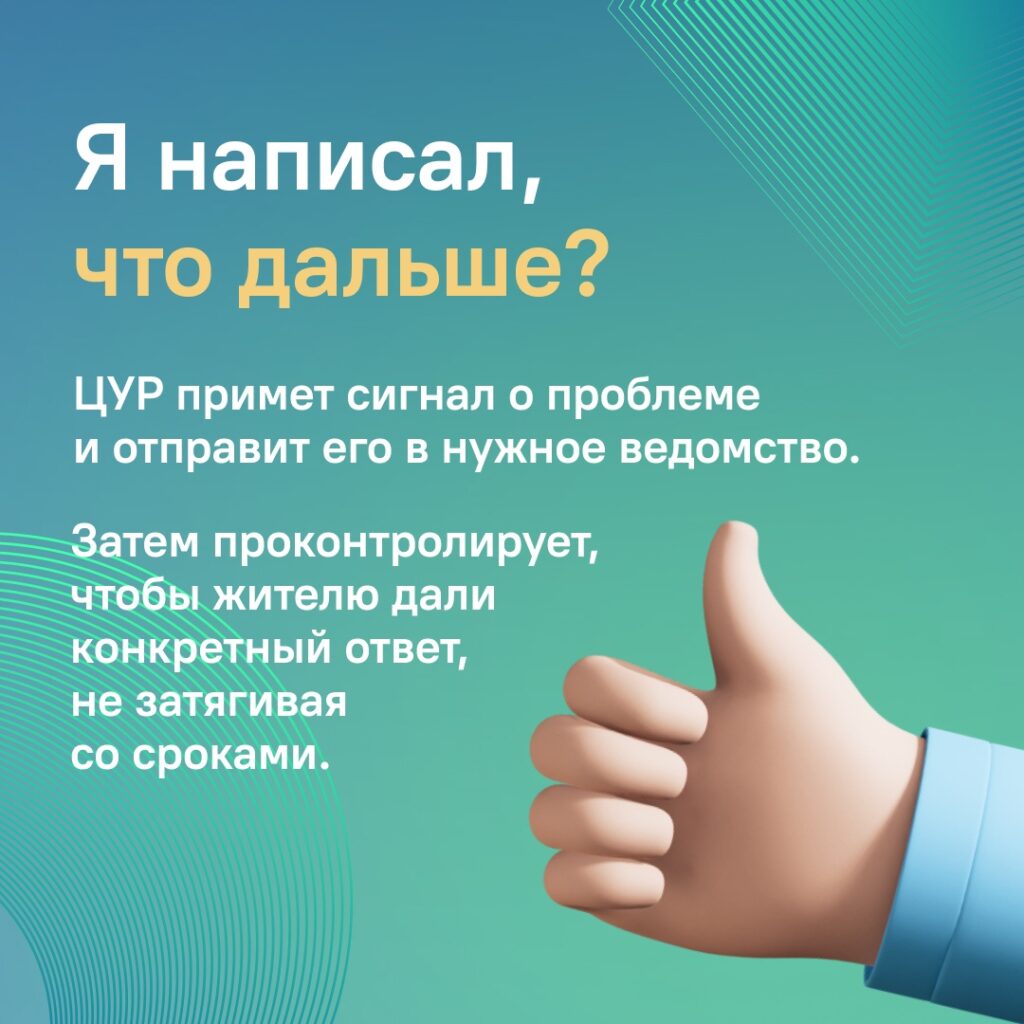 Я написал, что дальше?

ЦУР примет сигнал о проблеме и отправит его в нужное ведомство.

Затем проконтролирует, чтобы жителю дали конкретный ответ, не затягивая со сроками.